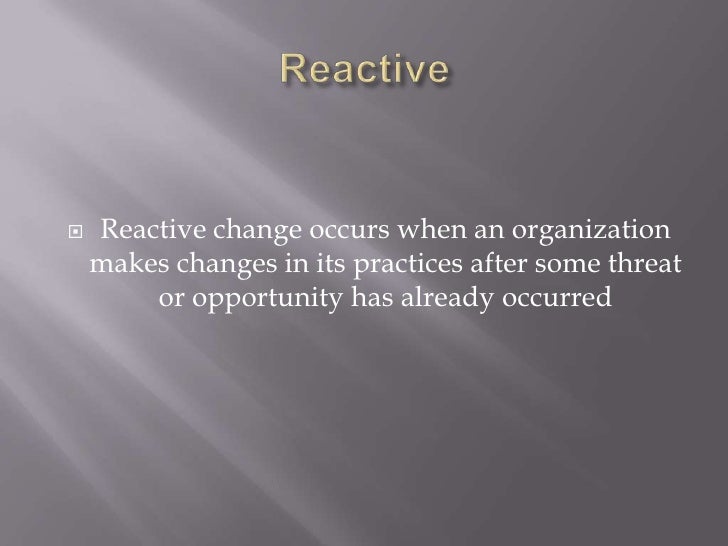 Reactive

Reactive change occurs when an organization makes changes in its practices after some threat or opportunity has already occurred